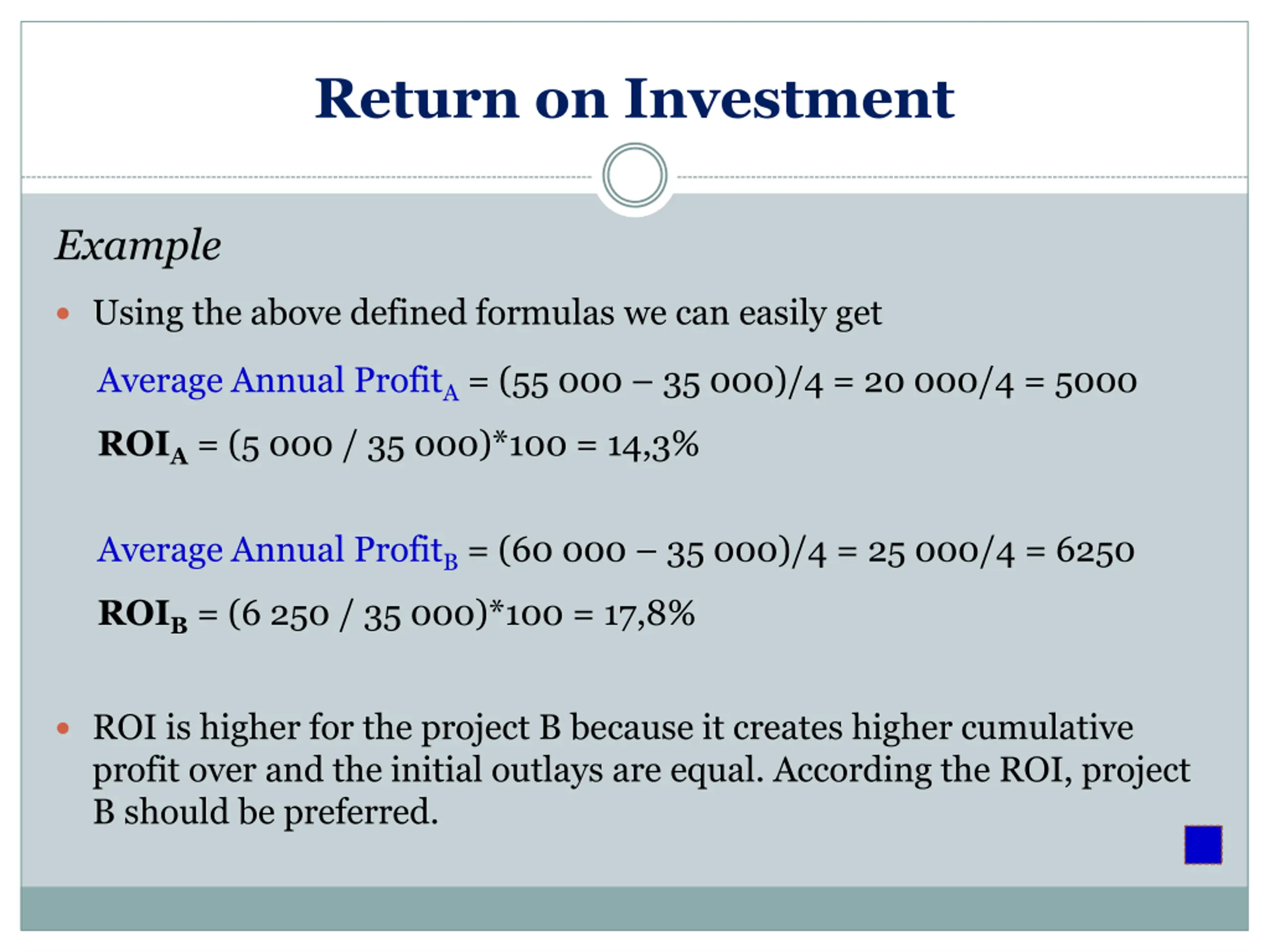 Return on Investment

Example

• Using the above defined formulas we can easily get

Average Annual Profit$_A$ = (55 000 – 35 000)/4 = 20 000/4 = 5000

ROI$_A$ = (5 000 / 35 000)*100 = 14,3%

Average Annual Profit$_B$ = (60 000 – 35 000)/4 = 25 000/4 = 6250

ROI$_B$ = (6 250 / 35 000)*100 = 17,8%

• ROI is higher for the project B because it creates higher cumulative profit over and the initial outlays are equal. According the ROI, project B should be preferred.